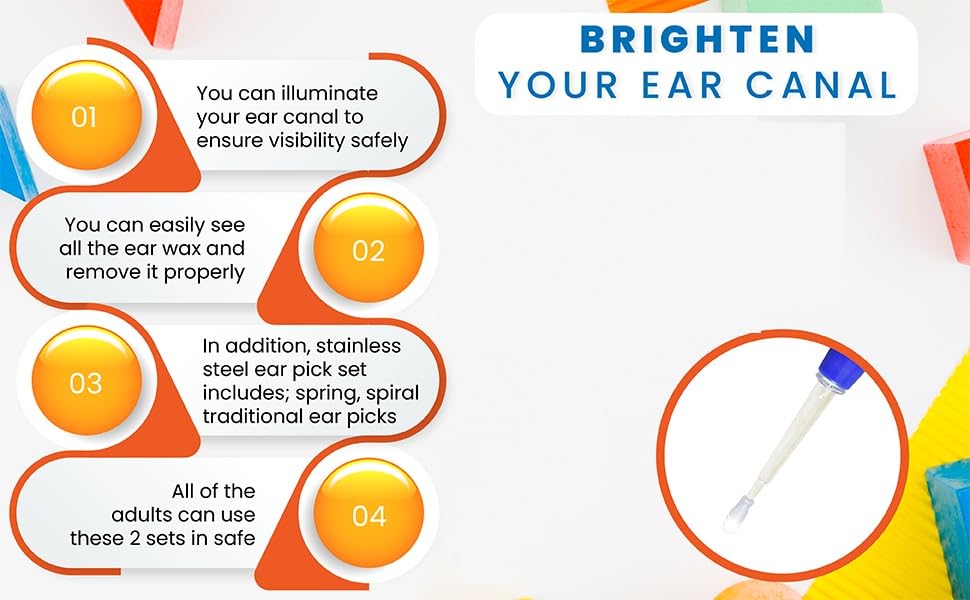 BRIGHTEN
YOUR EAR CANAL

01

You can illuminate your ear canal to ensure visibility safely

You can easily see all the ear wax and remove it properly

02

03

In addition, stainless steel ear pick set includes; spring, spiral traditional ear picks

All of the adults can use these 2 sets in safe

04